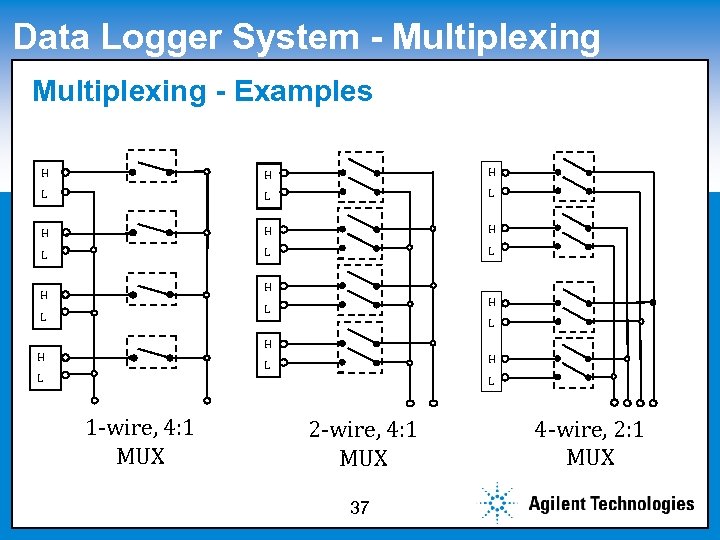 Data Logger System - Multiplexing

Multiplexing - Examples

H
L
H
L
H
L
H
L

1-wire, 4:1 MUX

H
L
H
L
H
L
H
L

2-wire, 4:1 MUX

H
L
H
L
H
L
H
L

4-wire, 2:1 MUX

37

Agilent Technologies